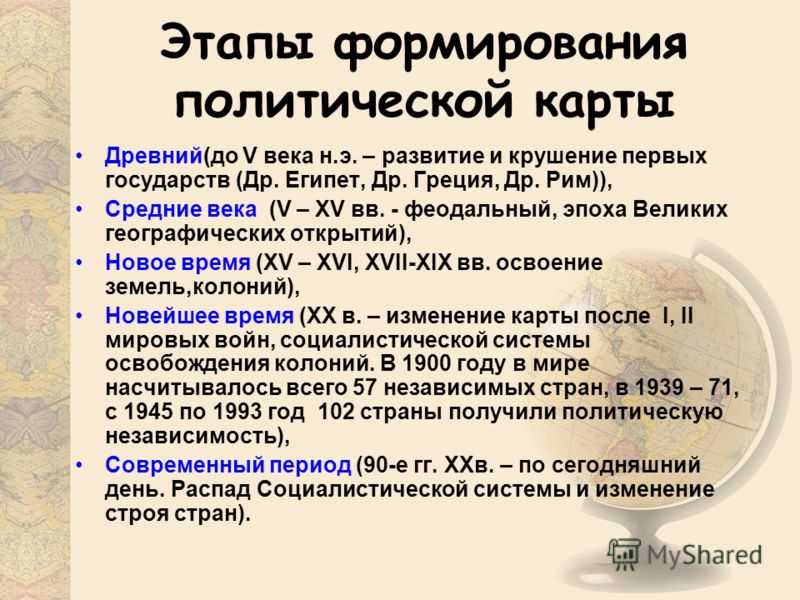 Этапы формирования политической карты

• Древний(до V века н.э. – развитие и крушение первых государств (Др. Египет, Др. Греция, Др. Рим)),
• Средние века (V – XV вв. - феодальный, эпоха Великих географических открытий),
• Новое время (XV – XVI, XVII-XIX вв. освоение земель,колоний),
• Новейшее время (XX в. – изменение карты после I, II мировых войн, социалистической системы освобождения колоний. В 1900 году в мире насчитывалось всего 57 независимых стран, в 1939 – 71, с 1945 по 1993 год 102 страны получили политическую независимость),
• Современный период (90-е гг. XXв. – по сегодняшний день. Распад Социалистической системы и изменение строя стран).

MyShared